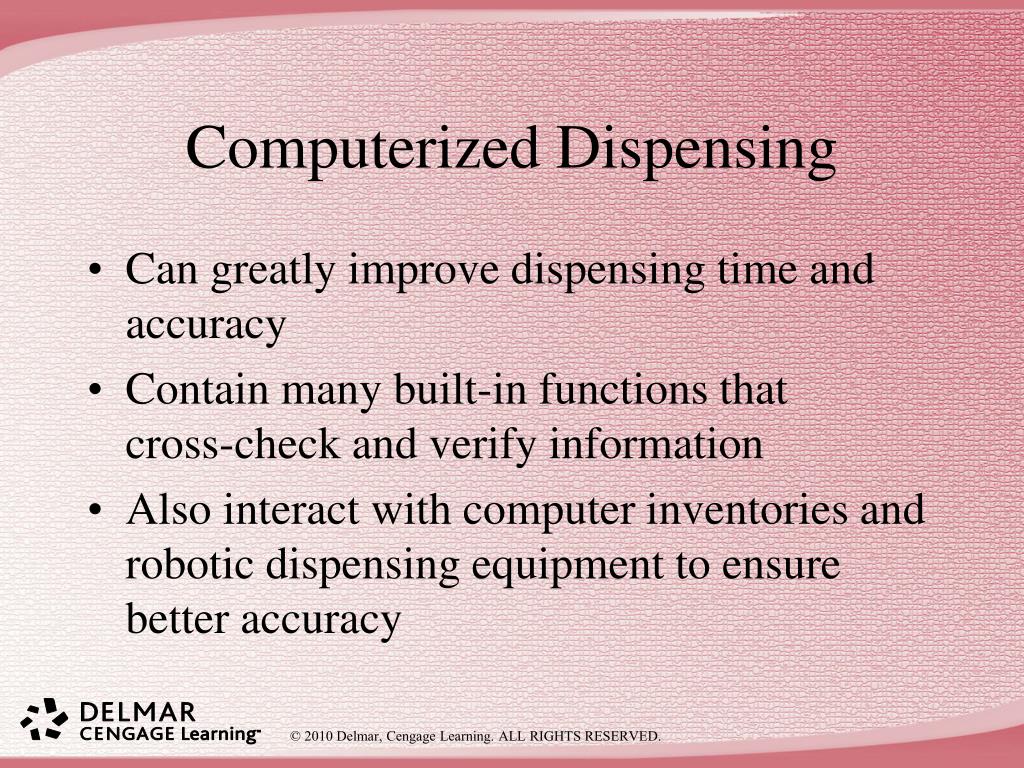 Computerized Dispensing

• Can greatly improve dispensing time and accuracy
• Contain many built-in functions that cross-check and verify information
• Also interact with computer inventories and robotic dispensing equipment to ensure better accuracy

DELMAR
CENGAGE Learning™

© 2010 Delmar, Cengage Learning. ALL RIGHTS RESERVED.